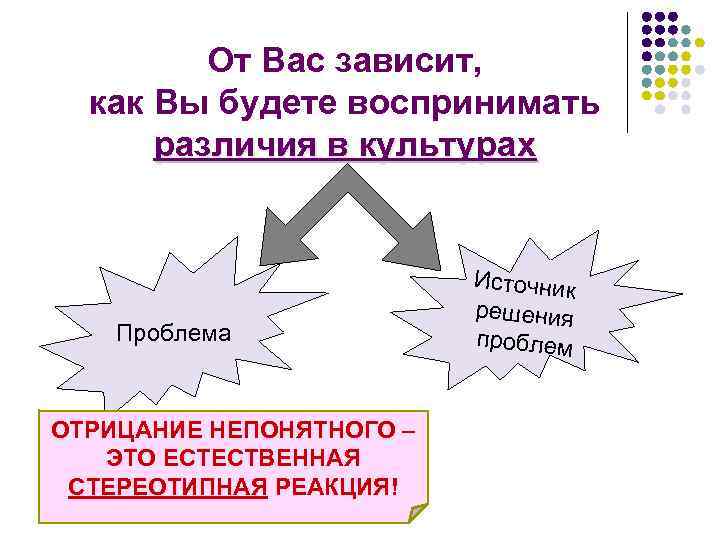 От Вас зависит,
как Вы будете воспринимать
различия в культурах

Проблема

Источник решения проблем

ОТРИЦАНИЕ НЕПОНЯТНОГО – ЭТО ЕСТЕСТВЕННАЯ СТЕРЕОТИПНАЯ РЕАКЦИЯ!